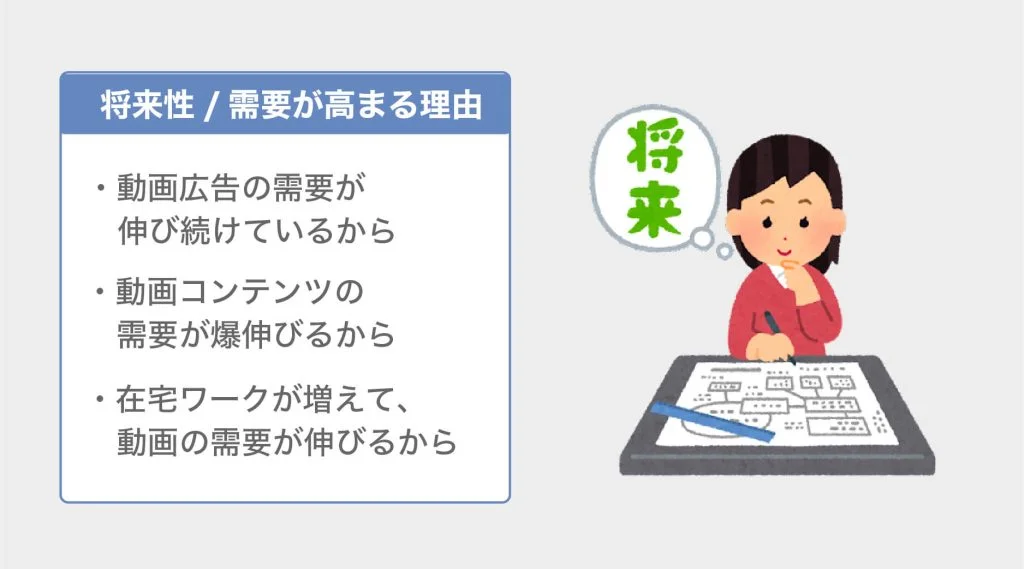 将来性 / 需要が高まる理由

・動画広告の需要が伸び続けているから

・動画コンテンツの需要が爆伸びるから

・在宅ワークが増えて、動画の需要が伸びるから

将来